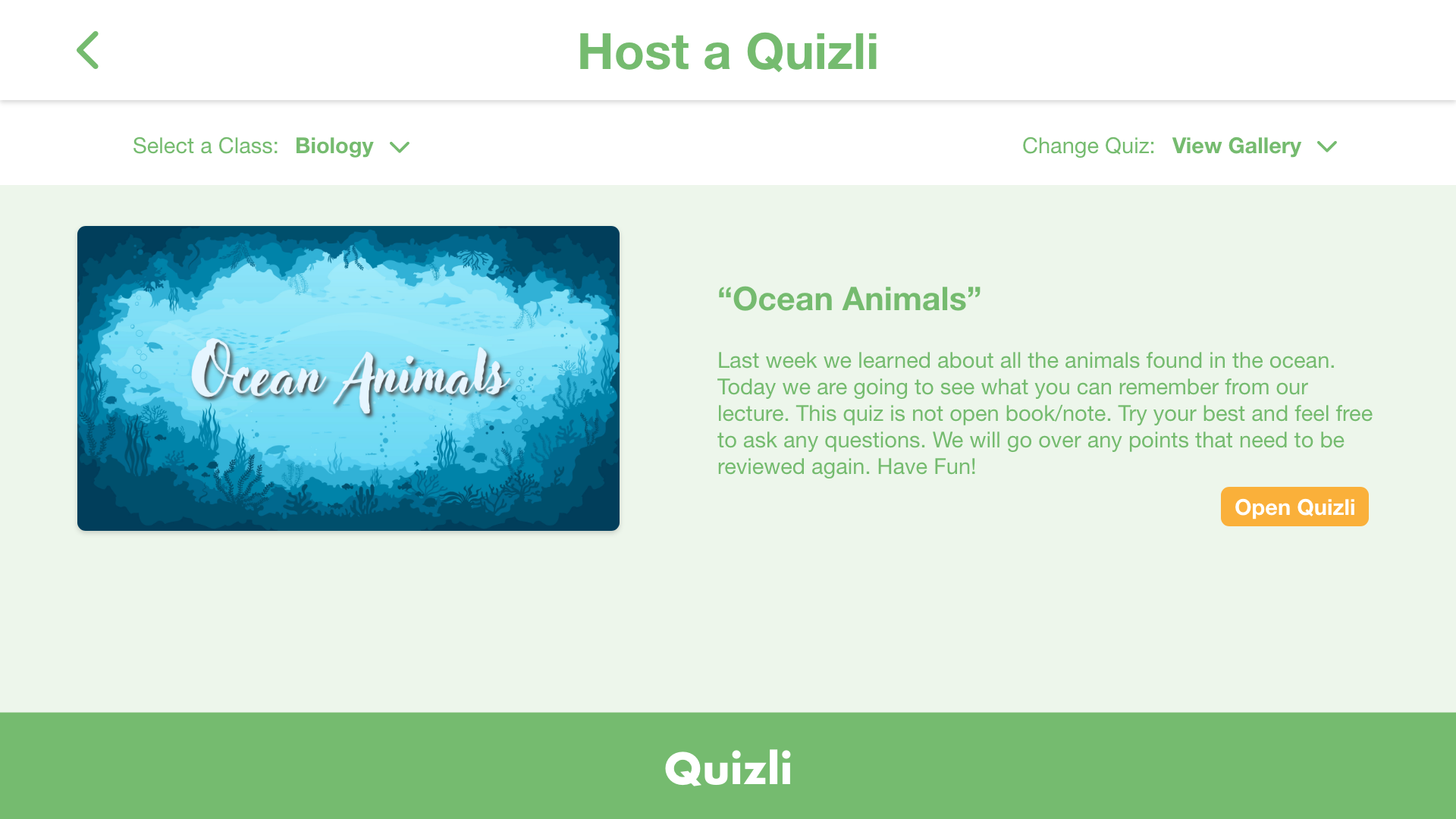 Host a Quizli

Select a Class: Biology

Change Quiz: View Gallery

Ocean Animals

“Ocean Animals”

Last week we learned about all the animals found in the ocean. Today we are going to see what you can remember from our lecture. This quiz is not open book/note. Try your best and feel free to ask any questions. We will go over any points that need to be reviewed again. Have Fun!

Open Quizli

Quizli